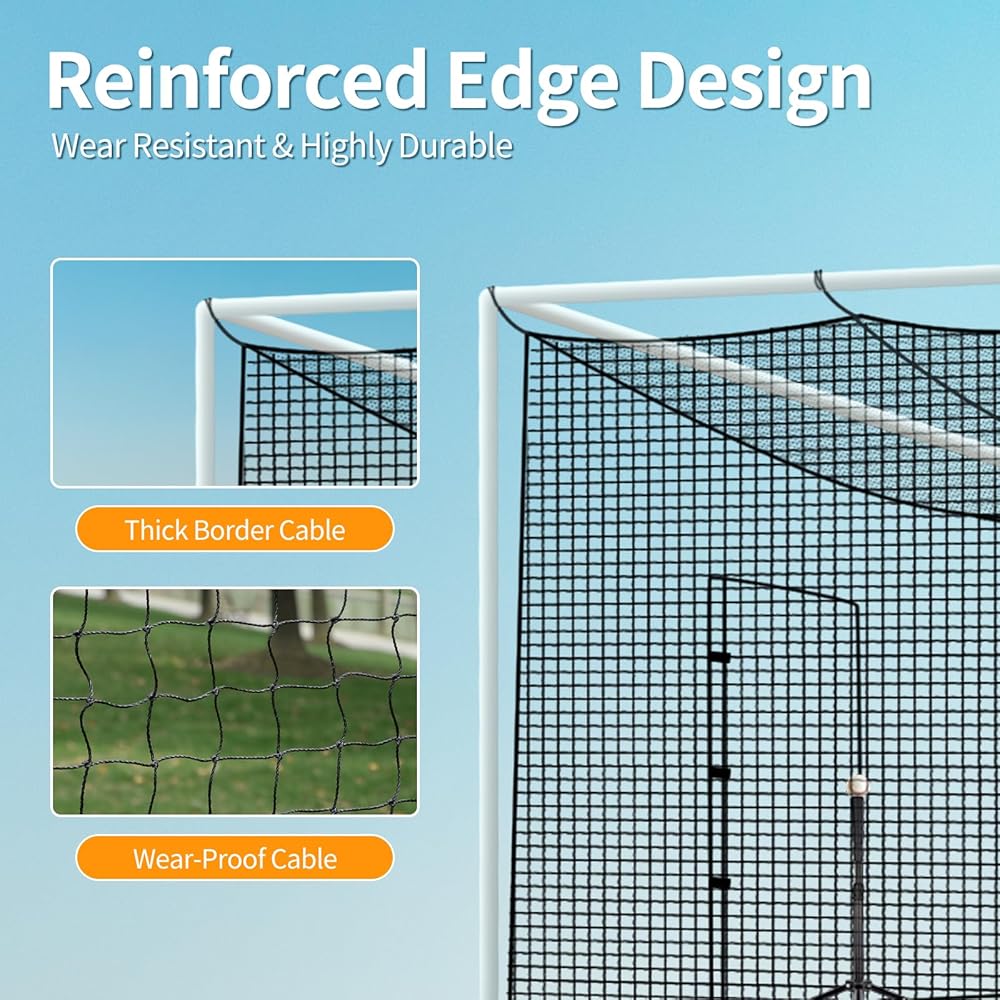 Reinforced Edge Design
Wear Resistant & Highly Durable

Thick Border Cable

Wear-Proof Cable